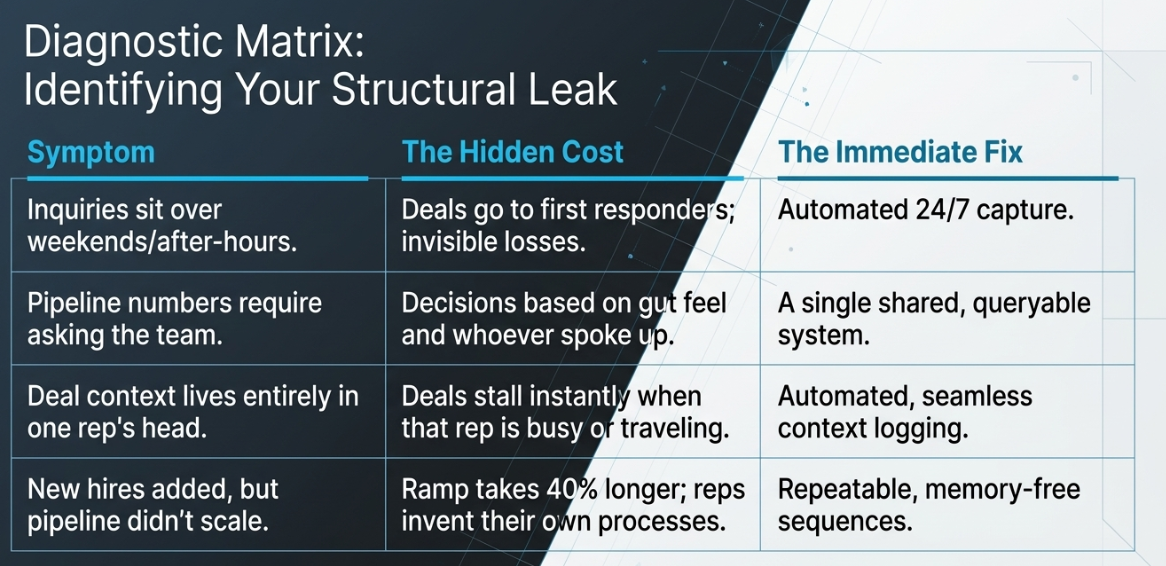 Diagnostic Matrix:
Identifying Your Structural Leak

| Symptom | The Hidden Cost | The Immediate Fix |
|---|---|---|
| Inquiries sit over weekends/after-hours. | Deals go to first responders; invisible losses. | Automated 24/7 capture. |
| Pipeline numbers require asking the team. | Decisions based on gut feel and whoever spoke up. | A single shared, queryable system. |
| Deal context lives entirely in one rep's head. | Deals stall instantly when that rep is busy or traveling. | Automated, seamless context logging. |
| New hires added, but pipeline didn't scale. | Ramp takes 40% longer; reps invent their own processes. | Repeatable, memory-free sequences. |